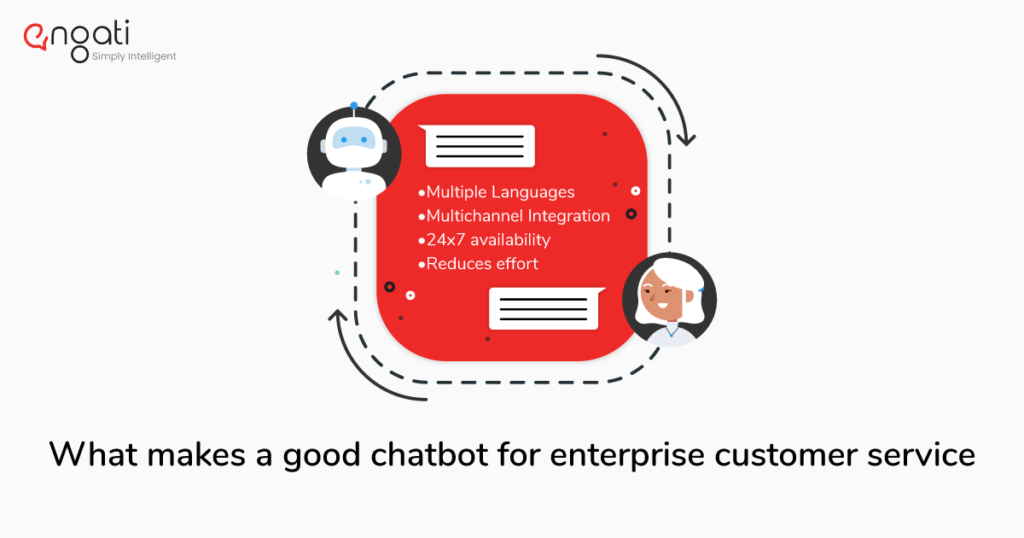 engati
Simply Intelligent

•Multiple Languages
•Multichannel Integration
•24x7 availability
•Reduces effort

What makes a good chatbot for enterprise customer service